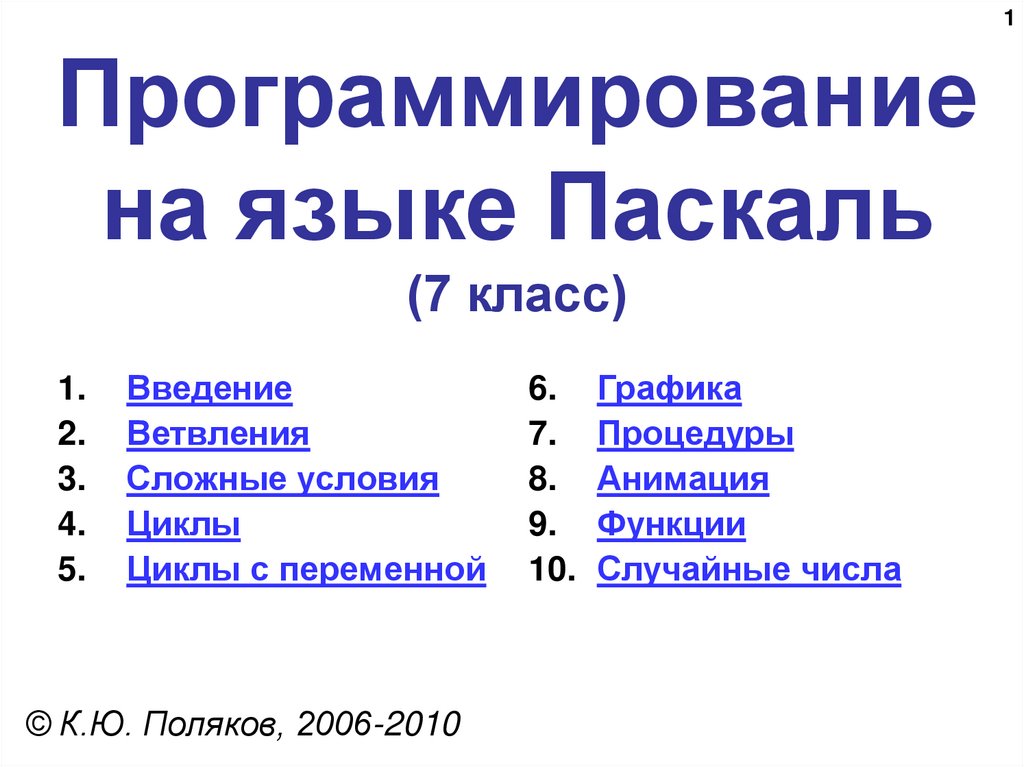 1

Программирование на языке Паскаль
(7 класс)

1. Введение
2. Ветвления
3. Сложные условия
4. Циклы
5. Циклы с переменной

6. Графика
7. Процедуры
8. Анимация
9. Функции
10. Случайные числа

© К.Ю. Поляков, 2006-2010